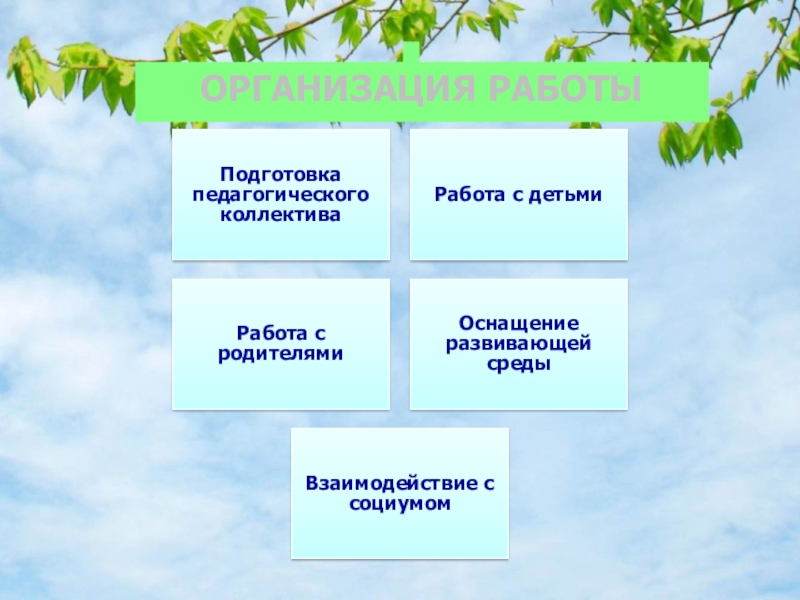 ОРГАНИЗАЦИЯ РАБОТЫ

Подготовка педагогического коллектива

Работа с детьми

Работа с родителями

Оснащение развивающей среды

Взаимодействие с социумом